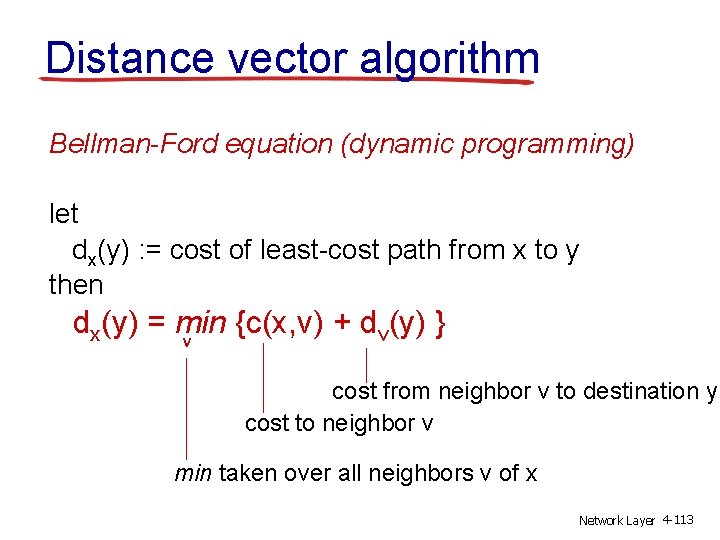 Distance vector algorithm

Bellman-Ford equation (dynamic programming)

let
$d_x(y)$ := cost of least-cost path from x to y
then
$d_x(y) = \min_v \{c(x,v) + d_v(y)\}$

cost from neighbor v to destination y

cost to neighbor v

min taken over all neighbors v of x

Network Layer 4-113